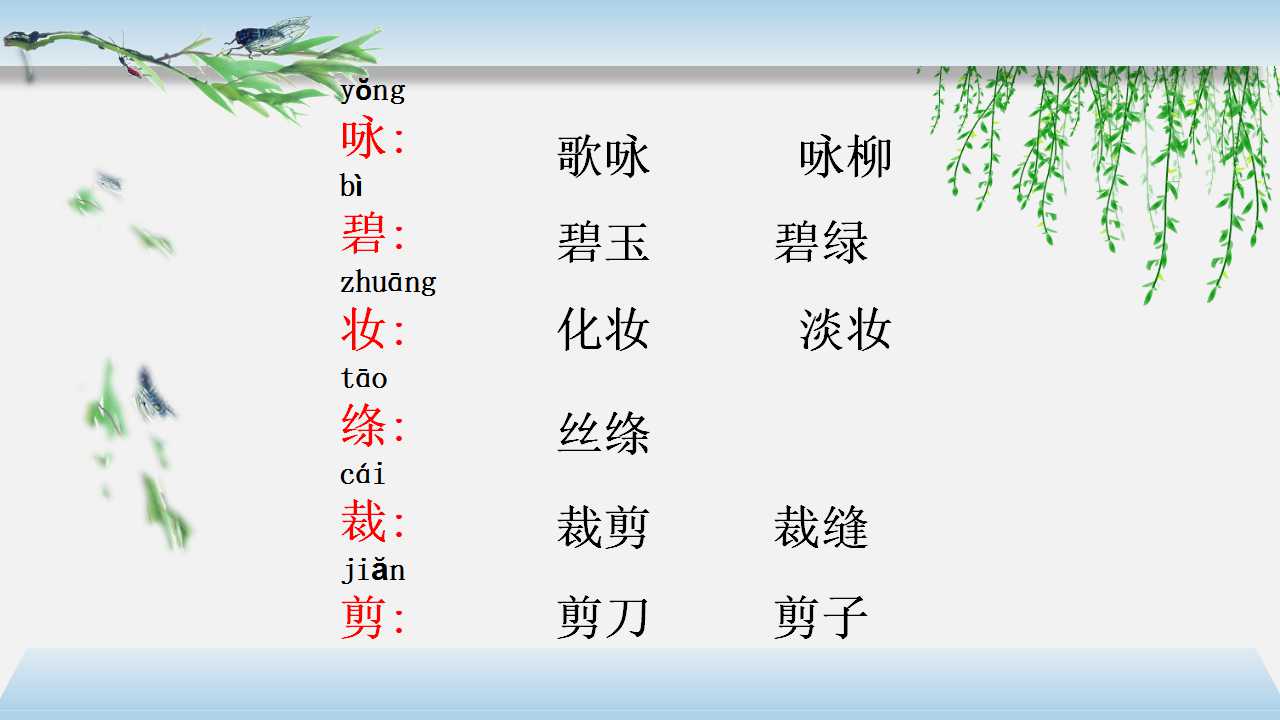 yǒng
咏: 歌咏 咏柳
bì
碧: 碧玉 碧绿
zhuāng
妆: 化妆 淡妆
tāo
绦: 丝绦
cái
裁: 裁剪 裁缝
jiǎn
剪: 剪刀 剪子